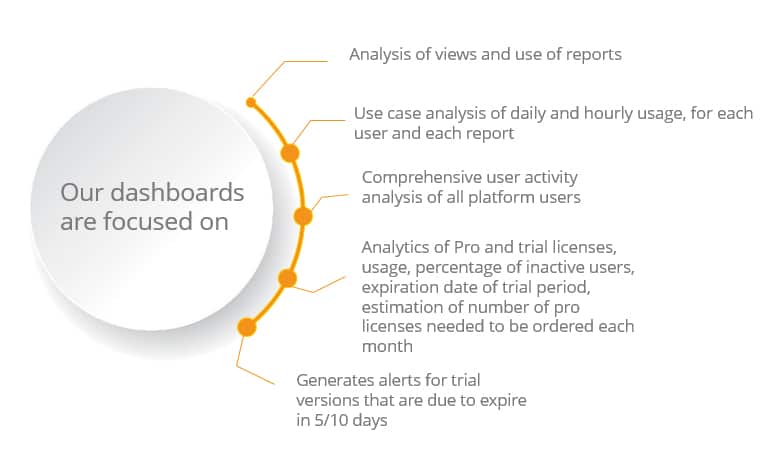 Our dashboards are focused on

Analysis of views and use of reports

Use case analysis of daily and hourly usage, for each user and each report

Comprehensive user activity analysis of all platform users

Analytics of Pro and trial licenses, usage, percentage of inactive users, expiration date of trial period, estimation of number of pro licenses needed to be ordered each month

Generates alerts for trial versions that are due to expire in 5/10 days